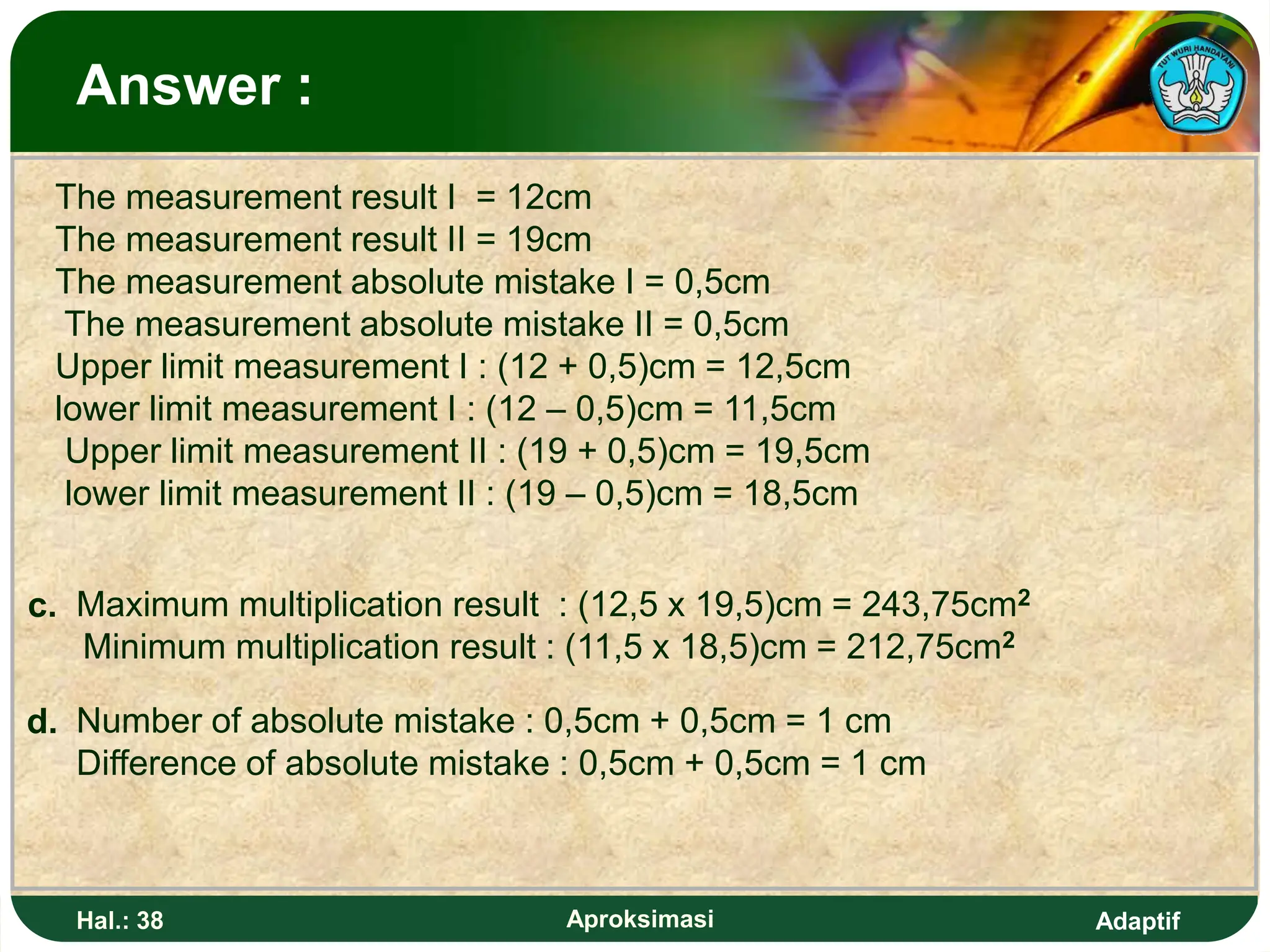 Answer :

TUT WURI HANDAYANI

The measurement result I = 12cm
The measurement result II = 19cm
The measurement absolute mistake I = 0,5cm
The measurement absolute mistake II = 0,5cm
Upper limit measurement I : (12 + 0,5)cm = 12,5cm
lower limit measurement I : (12 – 0,5)cm = 11,5cm
Upper limit measurement II : (19 + 0,5)cm = 19,5cm
lower limit measurement II : (19 – 0,5)cm = 18,5cm

c. Maximum multiplication result : (12,5 x 19,5)cm = 243,75cm$^2$
Minimum multiplication result : (11,5 x 18,5)cm = 212,75cm$^2$

d. Number of absolute mistake : 0,5cm + 0,5cm = 1 cm
Difference of absolute mistake : 0,5cm + 0,5cm = 1 cm

Hal.: 38 Aproksimasi Adaptif